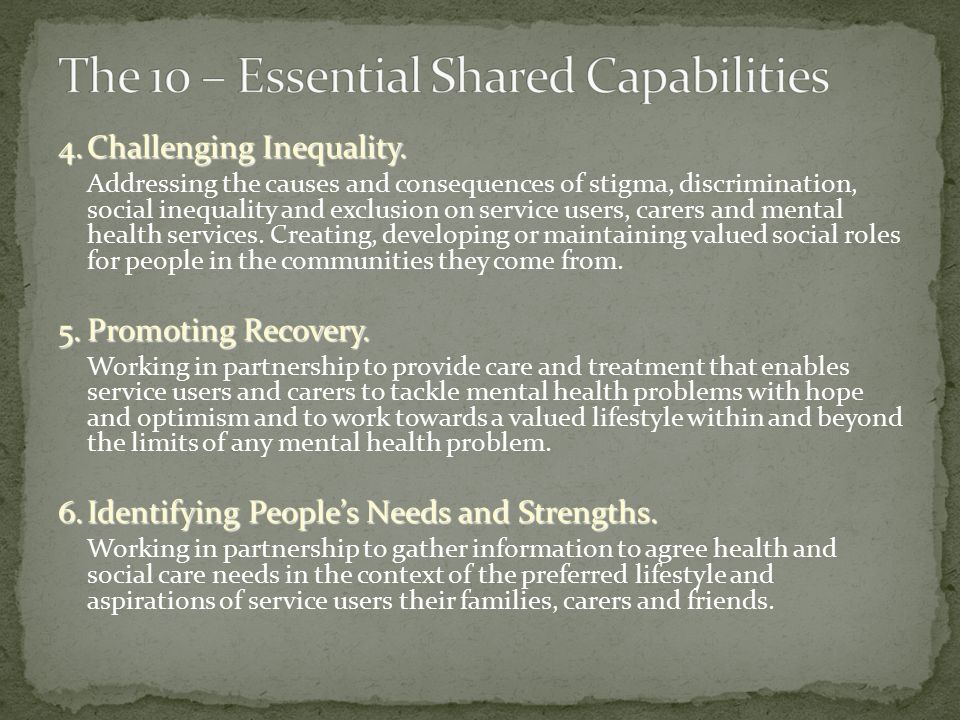 The 10 – Essential Shared Capabilities

4. Challenging Inequality.

Addressing the causes and consequences of stigma, discrimination, social inequality and exclusion on service users, carers and mental health services. Creating, developing or maintaining valued social roles for people in the communities they come from.

5. Promoting Recovery.

Working in partnership to provide care and treatment that enables service users and carers to tackle mental health problems with hope and optimism and to work towards a valued lifestyle within and beyond the limits of any mental health problem.

6. Identifying People's Needs and Strengths.

Working in partnership to gather information to agree health and social care needs in the context of the preferred lifestyle and aspirations of service users their families, carers and friends.